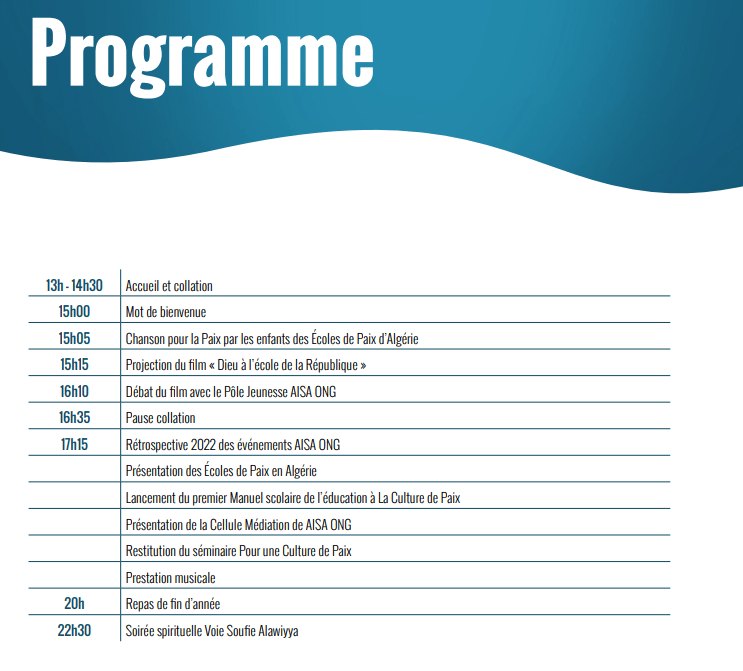 Programme

| | |
|---|---|
| 13h - 14h30 | Accueil et collation |
| 15h00 | Mot de bienvenue |
| 15h05 | Chanson pour la Paix par les enfants des Écoles de Paix d'Algérie |
| 15h15 | Projection du film « Dieu à l'école de la République » |
| 16h10 | Débat du film avec le Pôle Jeunesse AISA ONG |
| 16h35 | Pause collation |
| 17h15 | Rétrospective 2022 des événements AISA ONG |
| | Présentation des Écoles de Paix en Algérie |
| | Lancement du premier Manuel scolaire de l'éducation à La Culture de Paix |
| | Présentation de la Cellule Médiation de AISA ONG |
| | Restitution du séminaire Pour une Culture de Paix |
| | Prestation musicale |
| 20h | Repas de fin d'année |
| 22h30 | Soirée spirituelle Voie Soufie Alawiyya |